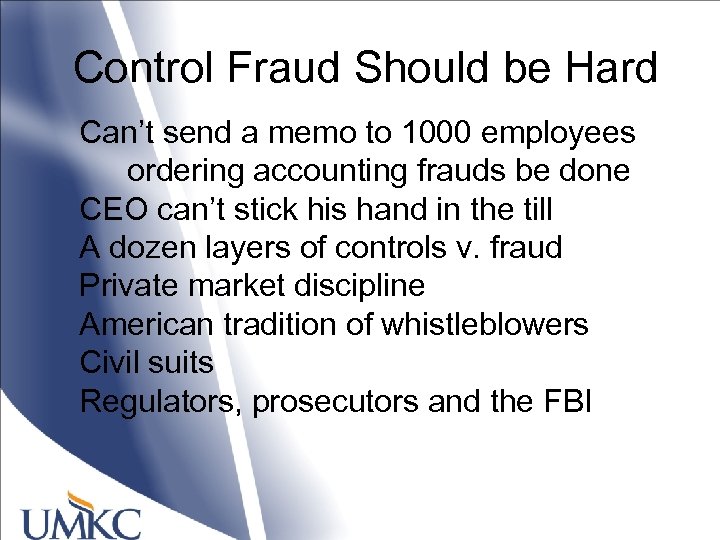 Control Fraud Should be Hard

Can’t send a memo to 1000 employees ordering accounting frauds be done
CEO can’t stick his hand in the till
A dozen layers of controls v. fraud
Private market discipline
American tradition of whistleblowers
Civil suits
Regulators, prosecutors and the FBI

UMKC